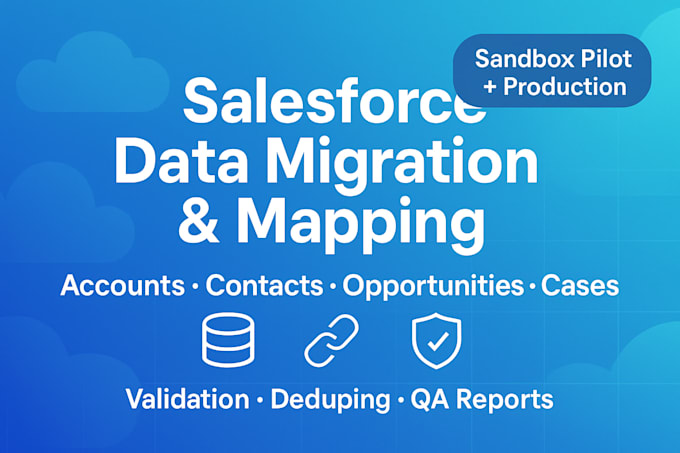 Sandbox Pilot + Production

Salesforce Data Migration & Mapping

Accounts · Contacts · Opportunities · Cases

Validation · Deduping · QA Reports